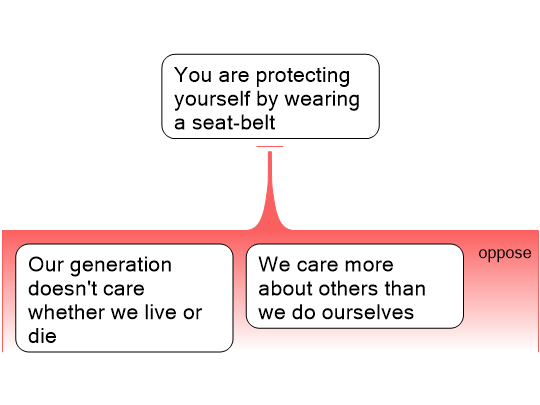 You are protecting yourself by wearing a seat-belt

Our generation doesn't care whether we live or die

We care more about others than we do ourselves

oppose